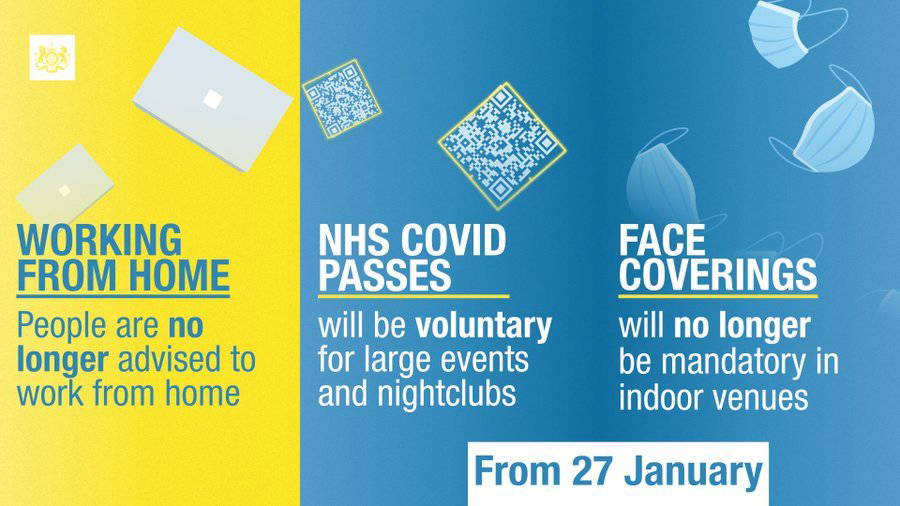 WORKING FROM HOME

People are no longer advised to work from home

NHS COVID PASSES

will be voluntary for large events and nightclubs

FACE COVERINGS

will no longer be mandatory in indoor venues

From 27 January